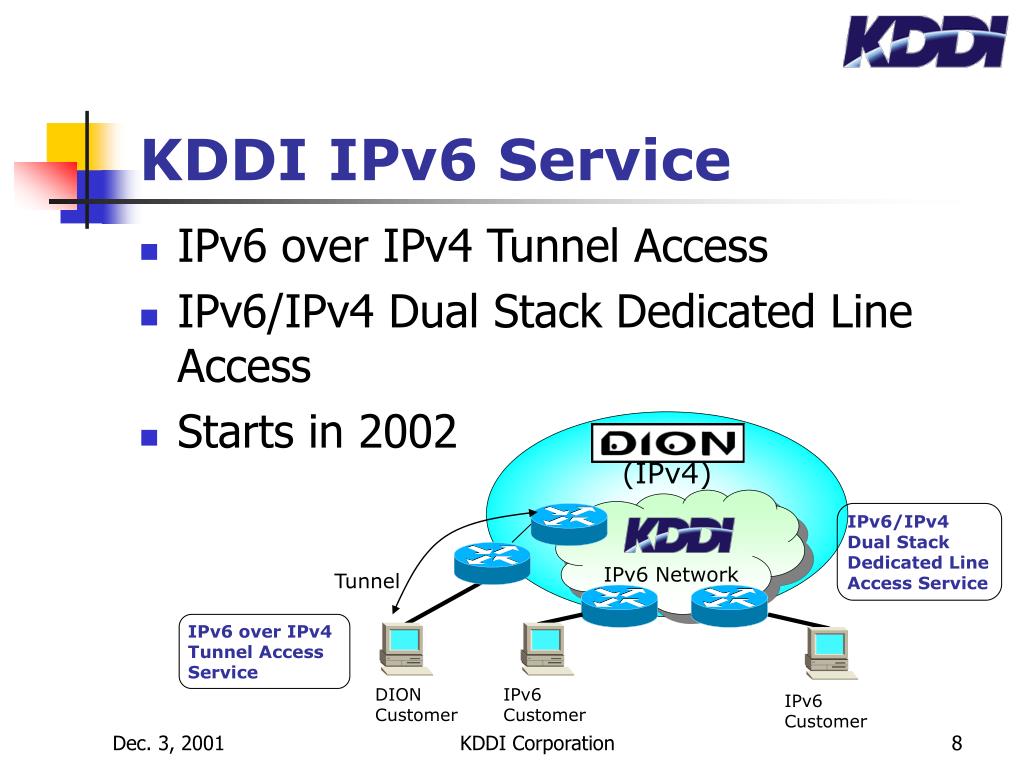 KDDI

KDDI IPv6 Service

- IPv6 over IPv4 Tunnel Access
- IPv6/IPv4 Dual Stack Dedicated Line Access
- Starts in 2002

DION
(IPv4)

KDDI
IPv6 Network

Tunnel

IPv6/IPv4 Dual Stack Dedicated Line Access Service

IPv6 over IPv4 Tunnel Access Service

DION Customer

IPv6 Customer

IPv6 Customer

Dec. 3, 2001

KDDI Corporation

8